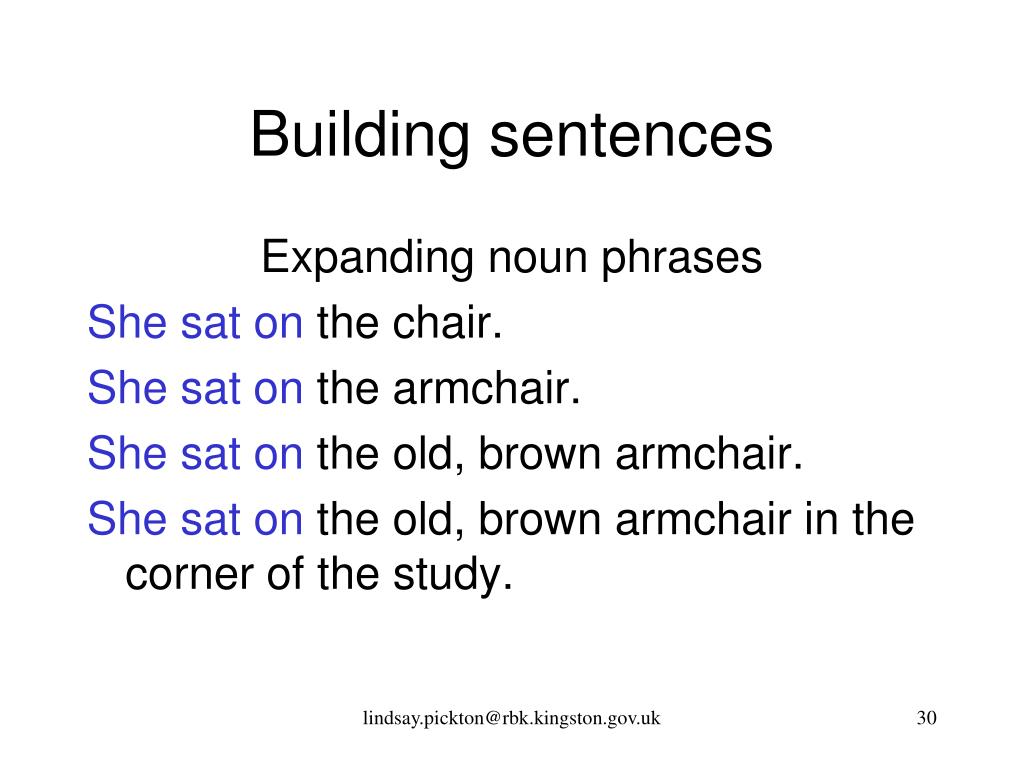 Building sentences

Expanding noun phrases

She sat on the chair.

She sat on the armchair.

She sat on the old, brown armchair.

She sat on the old, brown armchair in the corner of the study.

lindsay.pickton@rbk.kingston.gov.uk

30